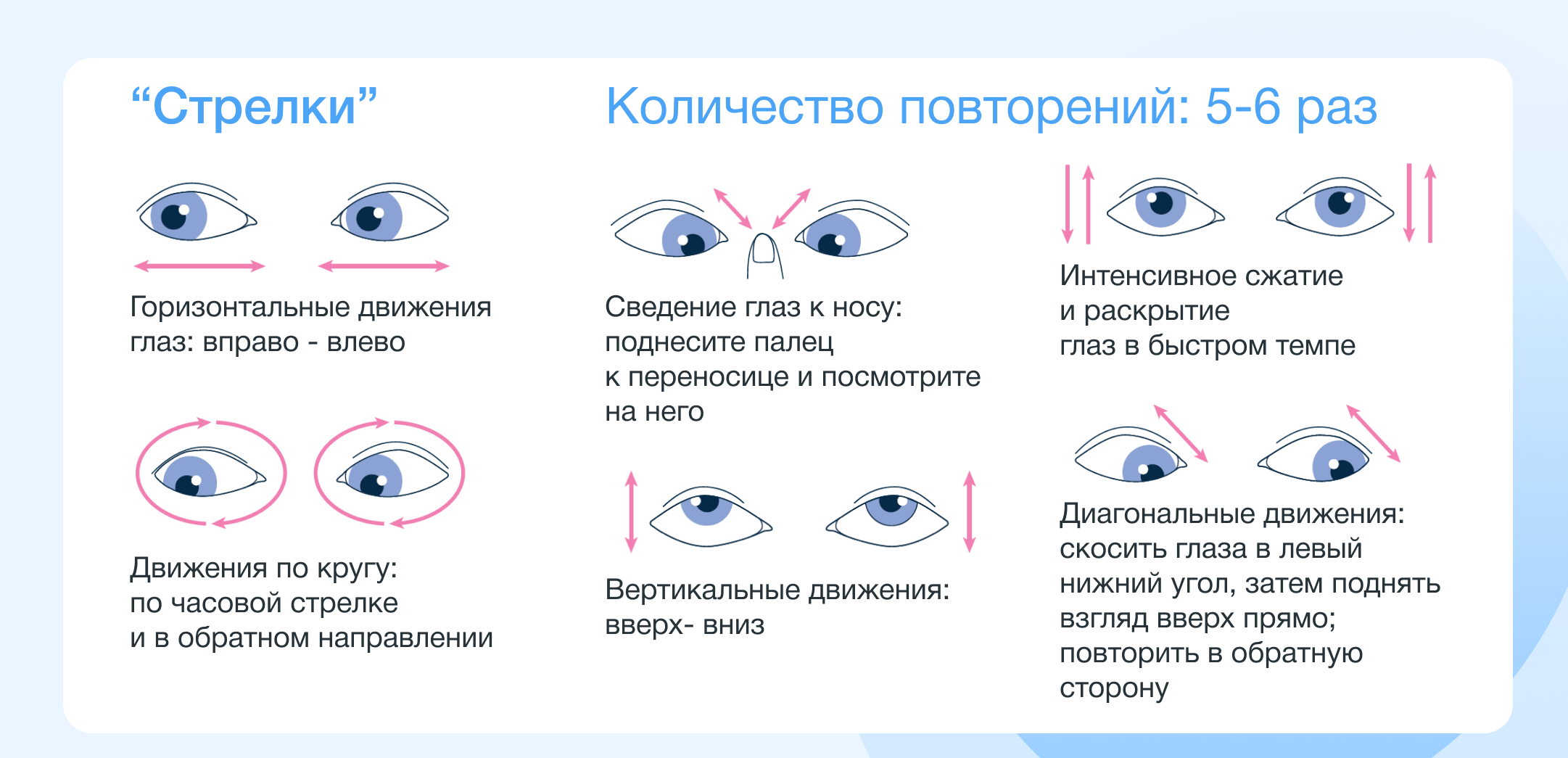 “Стрелки”

Количество повторений: 5-6 раз

Горизонтальные движения глаз: вправо - влево

Движения по кругу: по часовой стрелке и в обратном направлении

Сведение глаз к носу: поднесите палец к переносице и посмотрите на него

Вертикальные движения: вверх- вниз

Интенсивное сжатие и раскрытие глаз в быстром темпе

Диагональные движения: скосить глаза в левый нижний угол, затем поднять взгляд вверх прямо; повторить в обратную сторону